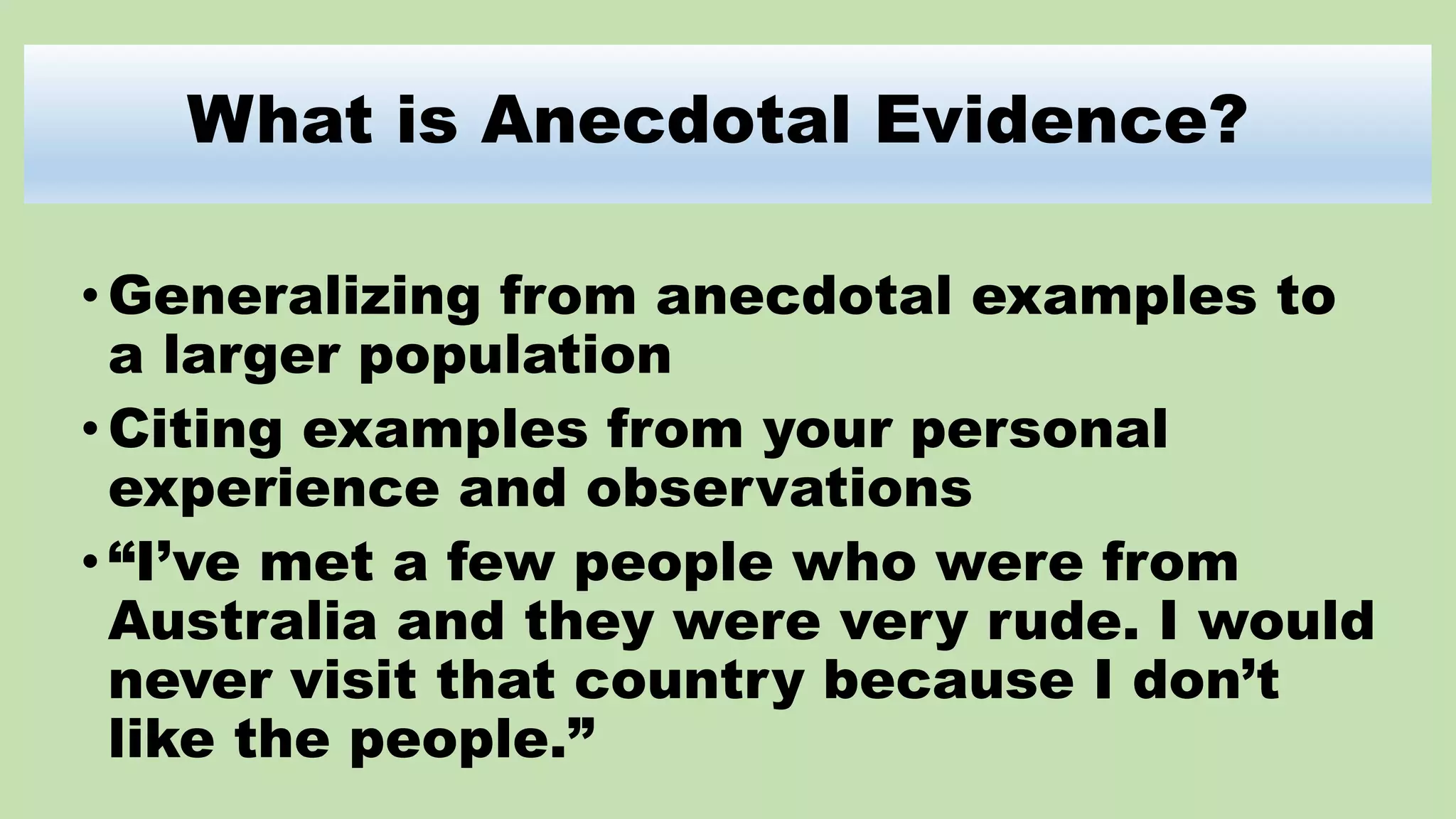 What is Anecdotal Evidence?

• Generalizing from anecdotal examples to a larger population

• Citing examples from your personal experience and observations

• “I’ve met a few people who were from Australia and they were very rude. I would never visit that country because I don’t like the people.”